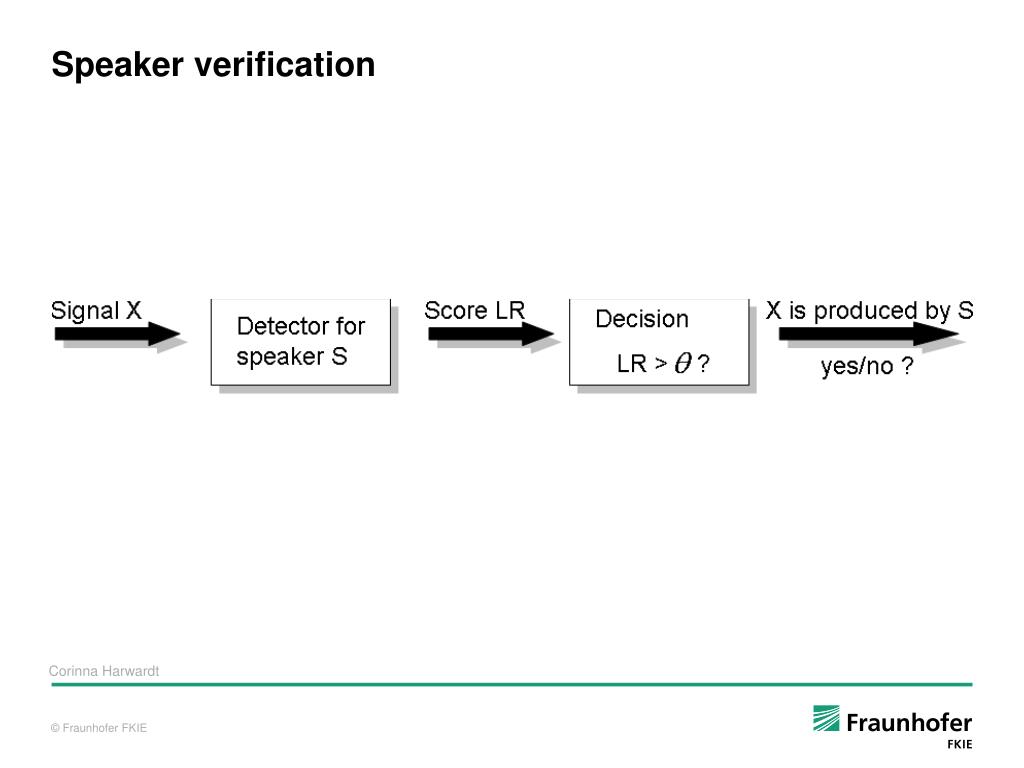 Speaker verification

Signal X

Detector for speaker S

Score LR

Decision

LR > $\theta$ ?

X is produced by S

yes/no ?

Corinna Harwardt

© Fraunhofer FKIE

Fraunhofer
FKIE